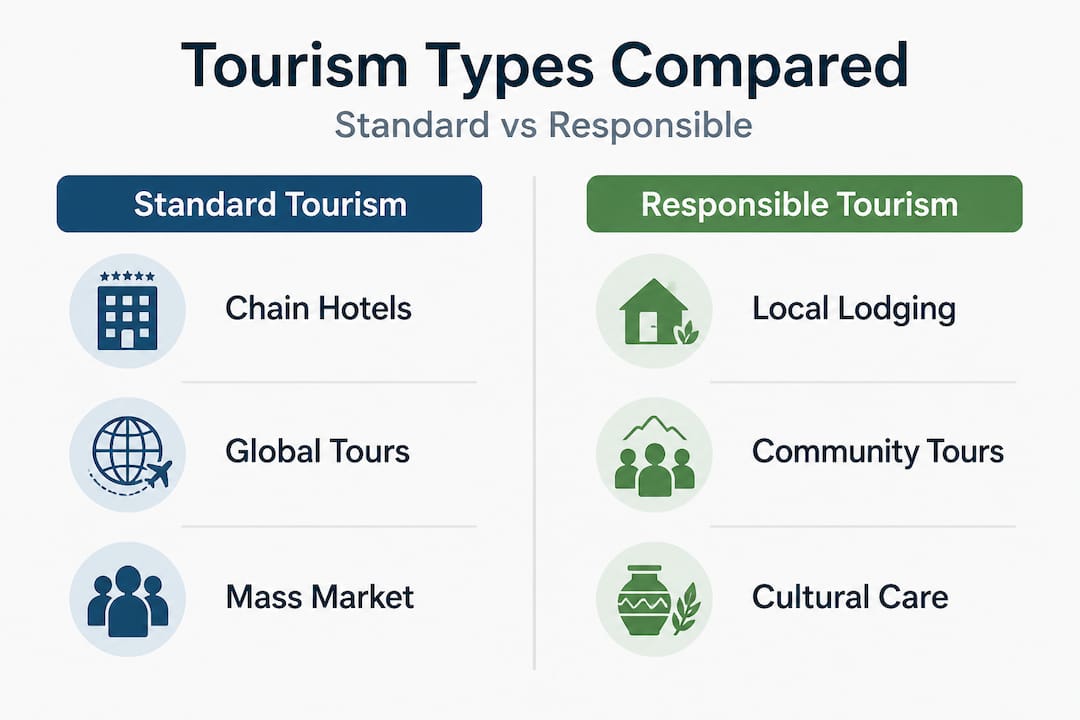 Tourism Types Compared

Standard vs Responsible

Standard Tourism

Chain Hotels

Global Tours

Mass Market

Responsible Tourism

Local Lodging

Community Tours

Cultural Care